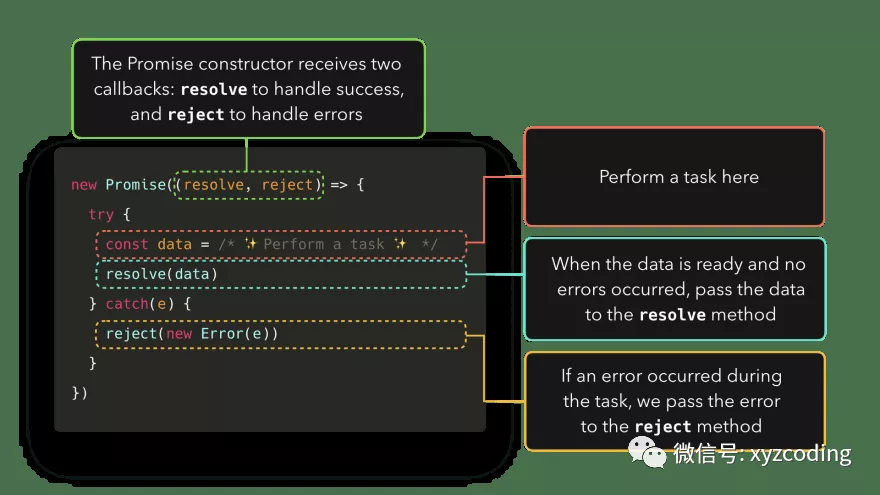 The Promise constructor receives two callbacks: **resolve** to handle success, and **reject** to handle errors

new Promise((resolve, reject) => {
  try {
    const data = /* ✨ Perform a task ✨ */
    resolve(data)
  } catch(e) {
    reject(new Error(e))
  }
})

Perform a task here

When the data is ready and no errors occurred, pass the data to the **resolve** method

If an error occurred during the task, we pass the error to the **reject** method

微信号: xyzcoding